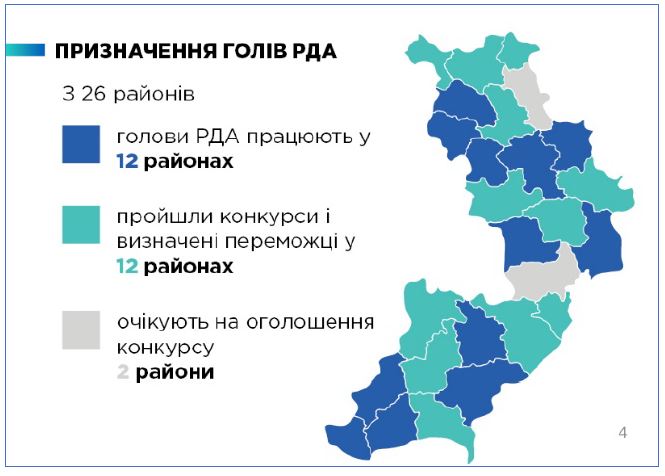 ПРИЗНАЧЕННЯ ГОЛІВ РДА

З 26 районів

голови РДА працюють у 12 районах

пройшли конкурси і визначені переможці у 12 районах

очікують на оголошення конкурсу 2 райони

4